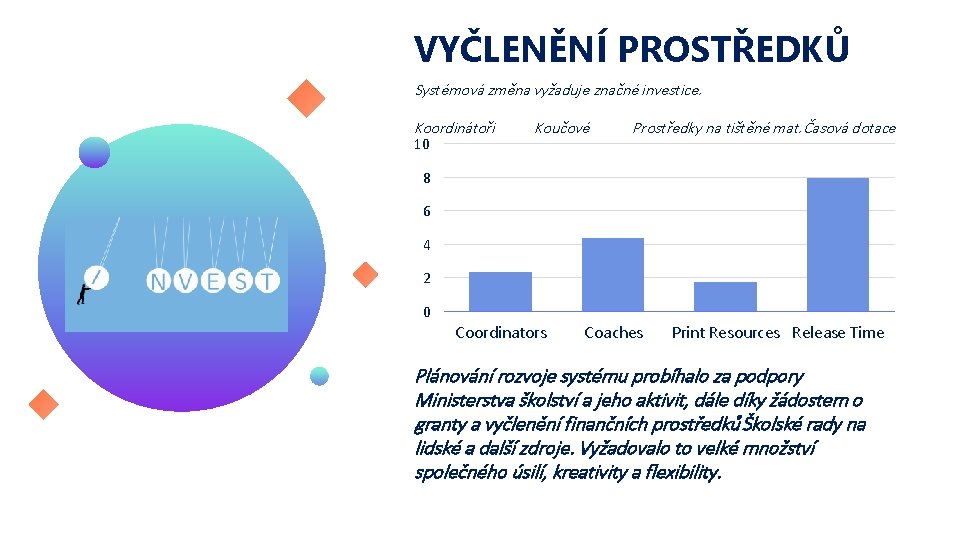 VYČLENĚNÍ PROSTŘEDKŮ

Systémová změna vyžaduje značné investice.

Koordinátoři Koučové Prostředky na tištěné mat. Časová dotace

10
8
6
4
2
0

Coordinators Coaches Print Resources Release Time

I N V E S T

Plánování rozvoje systému probíhalo za podpory Ministerstva školství a jeho aktivit, dále díky žádostem o granty a vyčlenění finančních prostředků Školské rady na lidské a další zdroje. Vyžadovalo to velké množství společného úsilí, kreativity a flexibility.